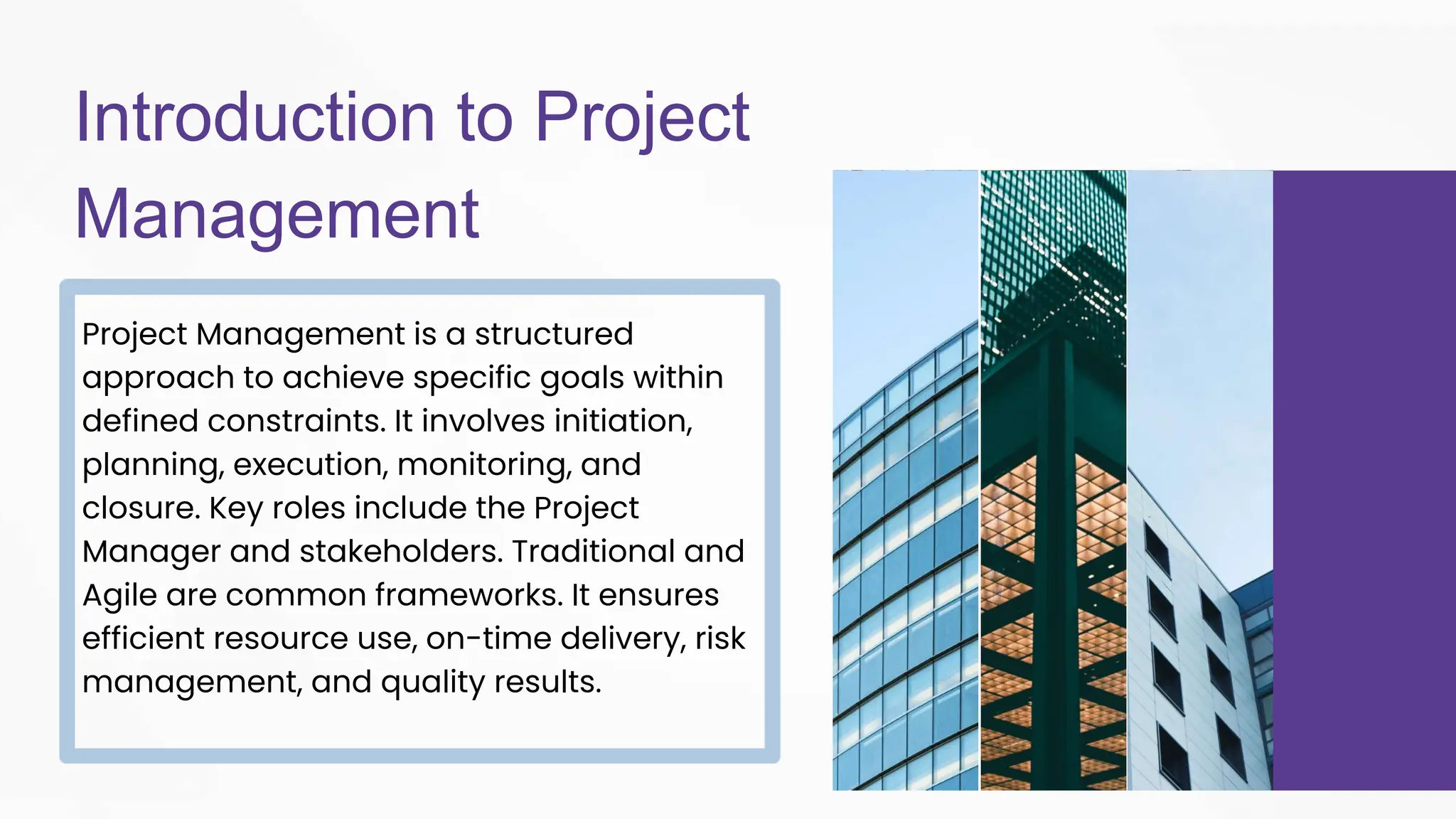 Introduction to Project Management

Project Management is a structured approach to achieve specific goals within defined constraints. It involves initiation, planning, execution, monitoring, and closure. Key roles include the Project Manager and stakeholders. Traditional and Agile are common frameworks. It ensures efficient resource use, on-time delivery, risk management, and quality results.